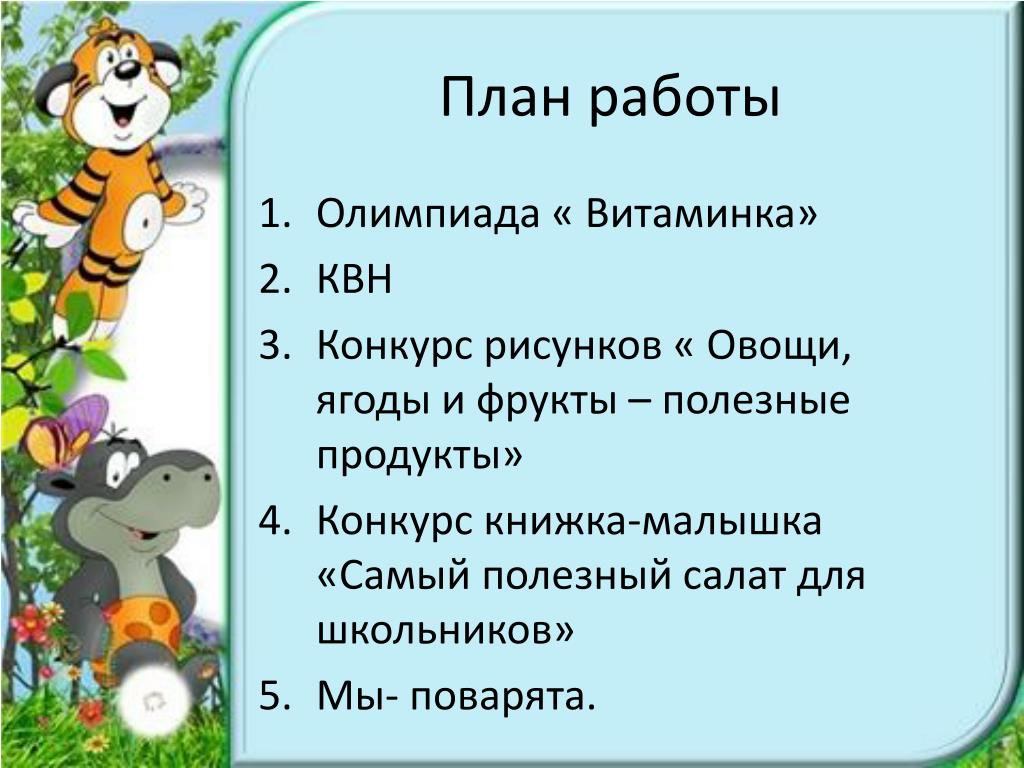 План работы

1. Олимпиада « Витаминка»
2. КВН
3. Конкурс рисунков « Овощи, ягоды и фрукты – полезные продукты»
4. Конкурс книжка-малышка «Самый полезный салат для школьников»
5. Мы- поварята.